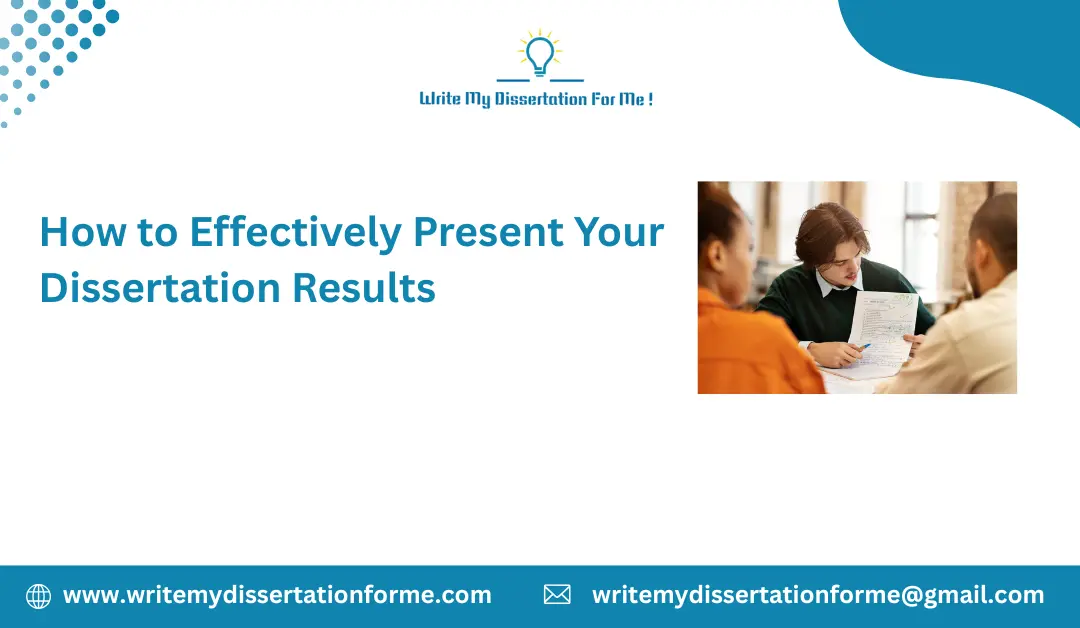 Write My Dissertation For Me !

How to Effectively Present Your Dissertation Results

www.writemydissertationforme.com

writemydissertationforme@gmail.com